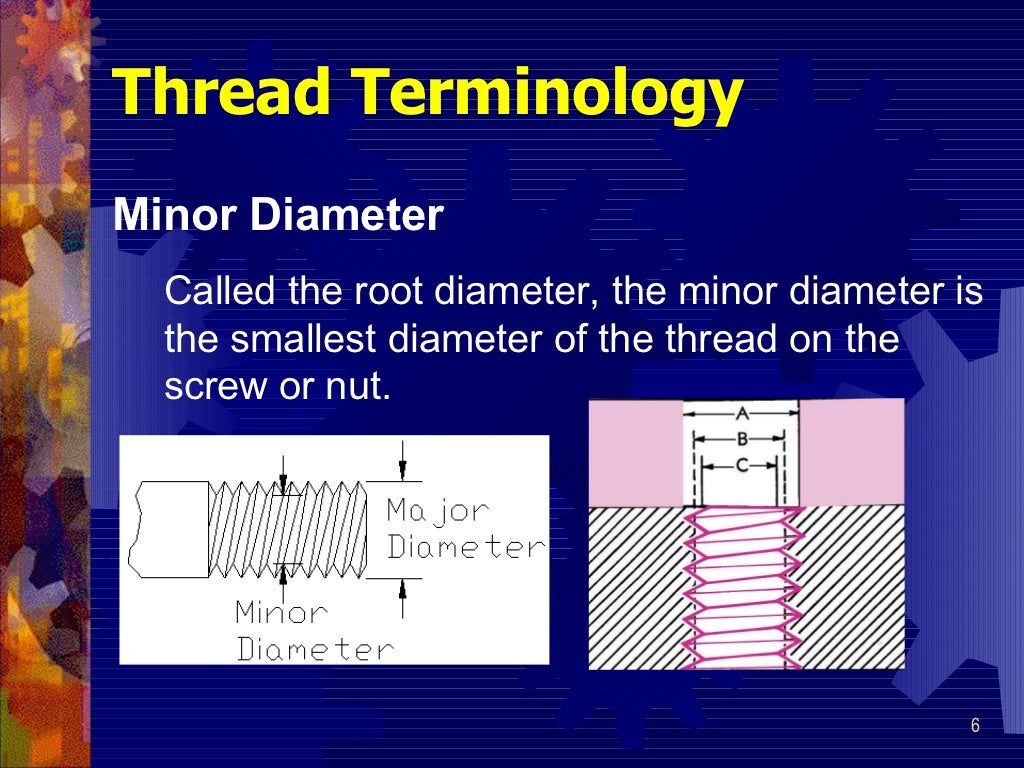 Thread Terminology

Minor Diameter

Called the root diameter, the minor diameter is the smallest diameter of the thread on the screw or nut.

Major Diameter

Minor Diameter

A

B

C

6